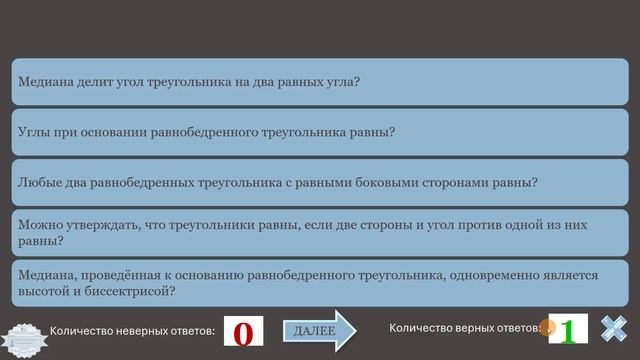 Медиана делит угол треугольника на два равных угла?

Углы при основании равнобедренного треугольника равны?

Любые два равнобедренных треугольника с равными боковыми сторонами равны?

Можно утверждать, что треугольники равны, если две стороны и угол против одной из них равны?

Медиана, проведённая к основанию равнобедренного треугольника, одновременно является высотой и биссектрисой?

Количество неверных ответов: 0

ДАЛЕЕ

Количество верных ответов: 1